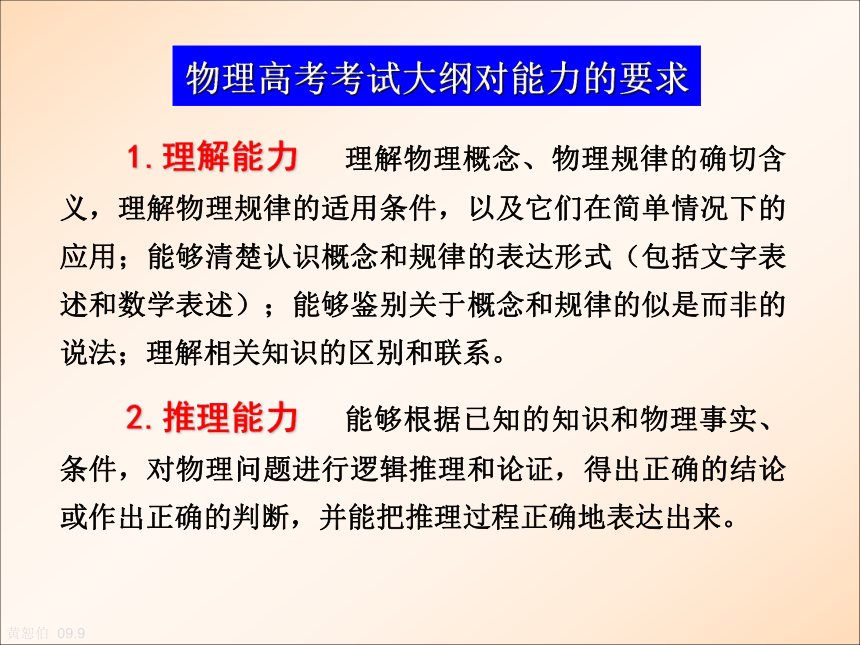 物理高考考试大纲对能力的要求

1. 理解能力　理解物理概念、物理规律的确切含义，理解物理规律的适用条件，以及它们在简单情况下的应用；能够清楚认识概念和规律的表达形式（包括文字表述和数学表述）；能够鉴别关于概念和规律的似是而非的说法；理解相关知识的区别和联系。

2. 推理能力　能够根据已知的知识和物理事实、条件，对物理问题进行逻辑推理和论证，得出正确的结论或作出正确的判断，并能把推理过程正确地表达出来。

黄恕伯 09.9